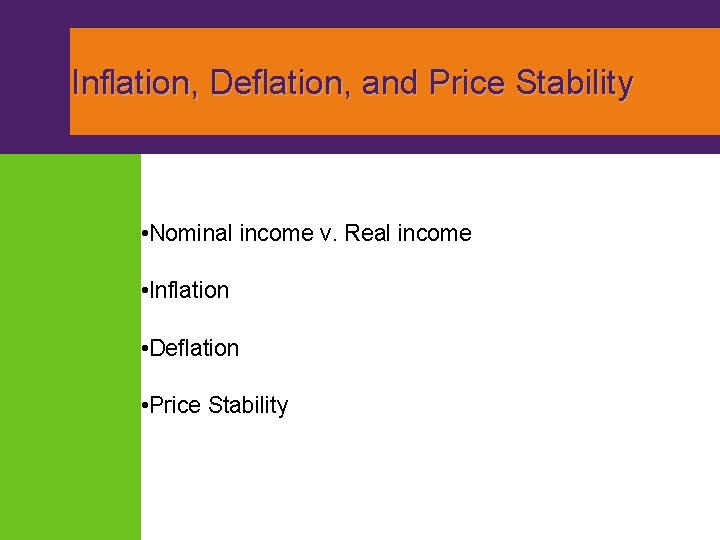 Inflation, Deflation, and Price Stability

•Nominal income v. Real income

•Inflation

•Deflation

•Price Stability